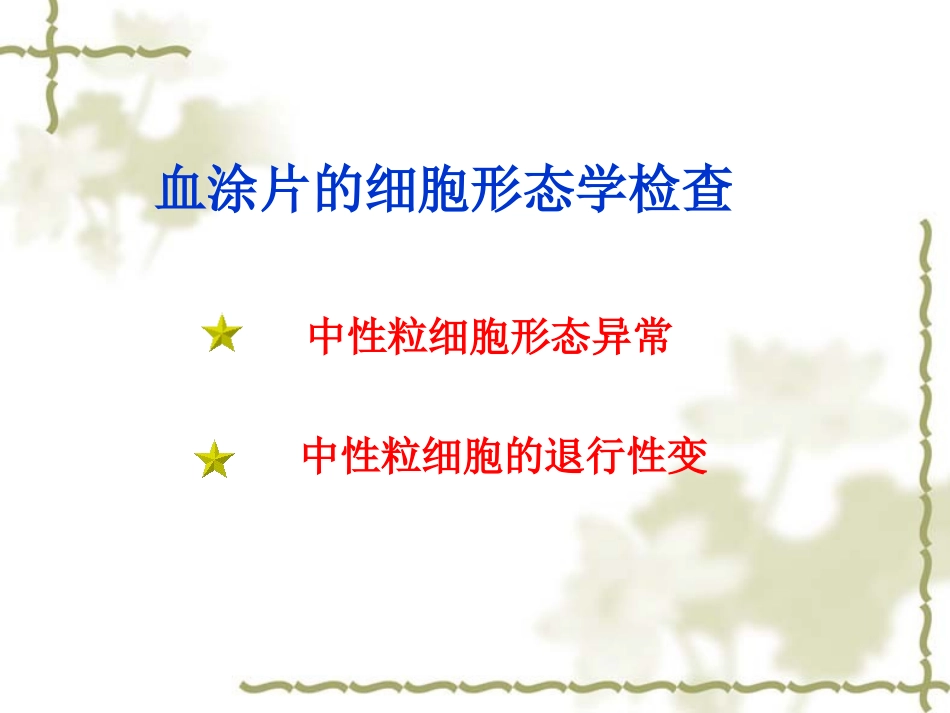 血涂片的细胞形态学检查

中性粒细胞形态异常

中性粒细胞的退行性变